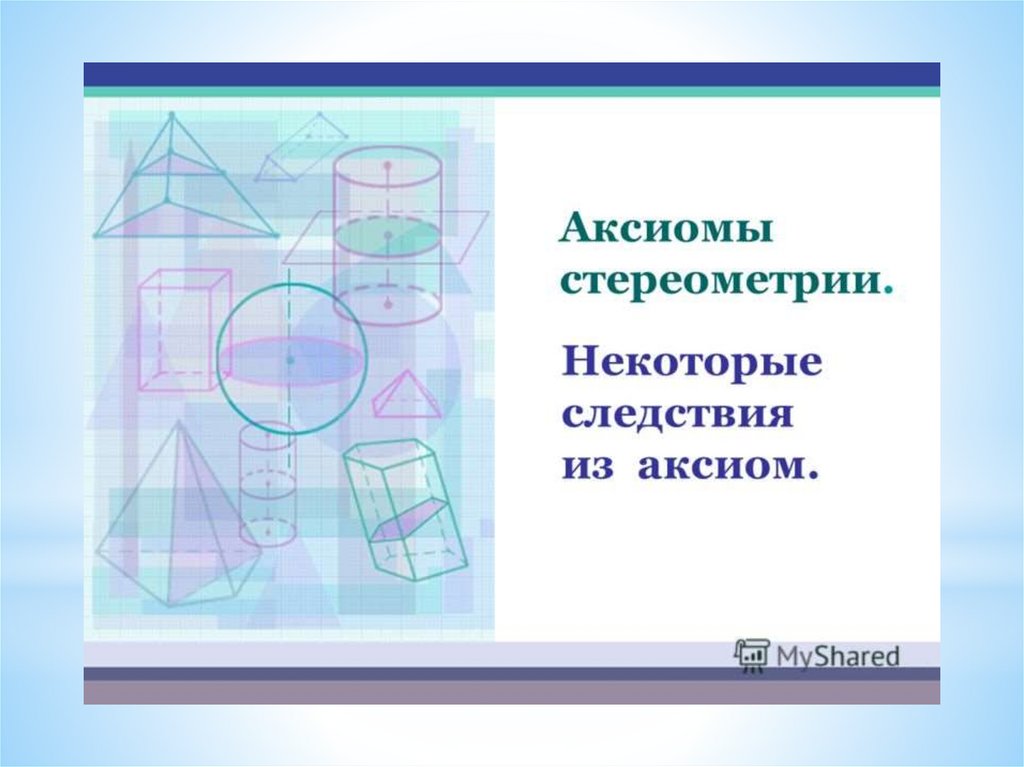 Аксиомы стереометрии.

Некоторые следствия из аксиом.

MyShared